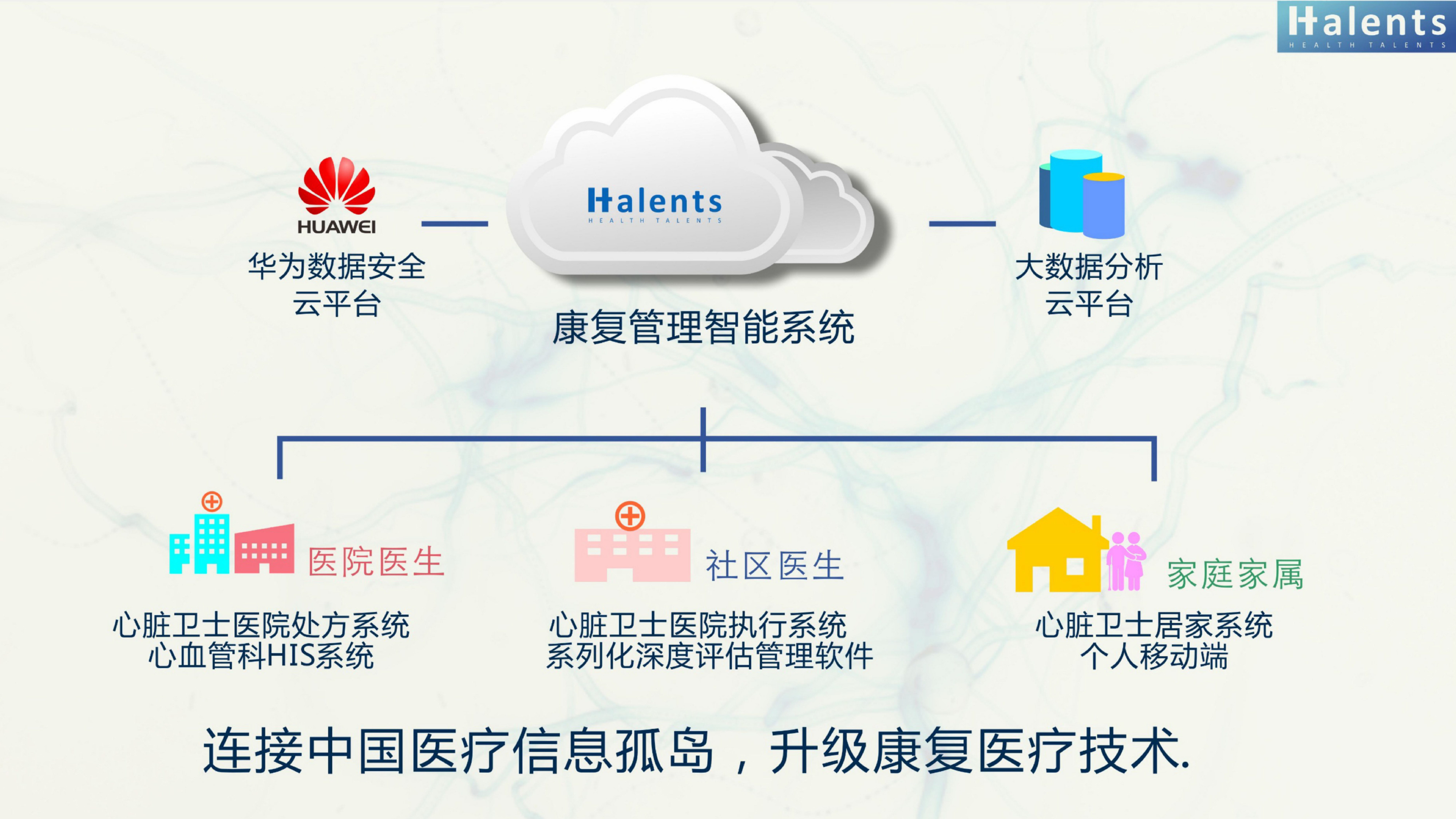 Halents
HEALTH TALENTS

HUAWEI
华为数据安全
云平台

Halents
HEALTH TALENTS
康复管理智能系统

大数据分析
云平台

医院医生
心脏卫士医院处方系统
心血管科HIS系统

社区医生
心脏卫士医院执行系统
系列化深度评估管理软件

家庭家属
心脏卫士居家系统
个人移动端

连接中国医疗信息孤岛，升级康复医疗技术.